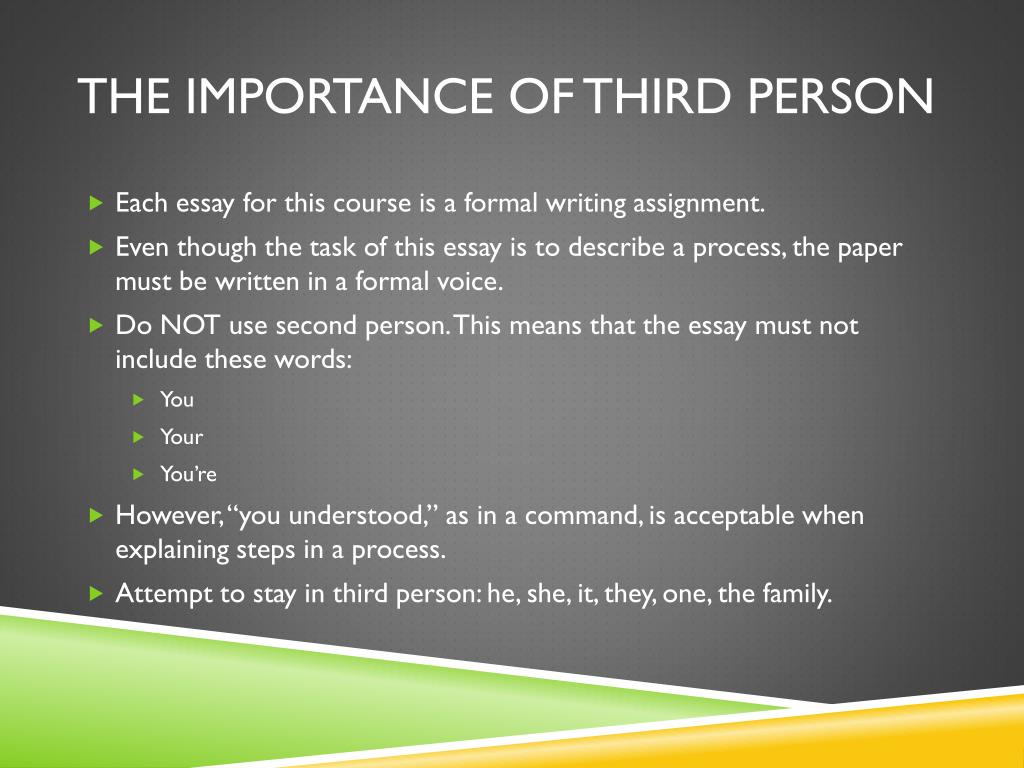 THE IMPORTANCE OF THIRD PERSON

Each essay for this course is a formal writing assignment.

Even though the task of this essay is to describe a process, the paper must be written in a formal voice.

Do NOT use second person. This means that the essay must not include these words:

You

Your

You're

However, "you understood," as in a command, is acceptable when explaining steps in a process.

Attempt to stay in third person: he, she, it, they, one, the family.